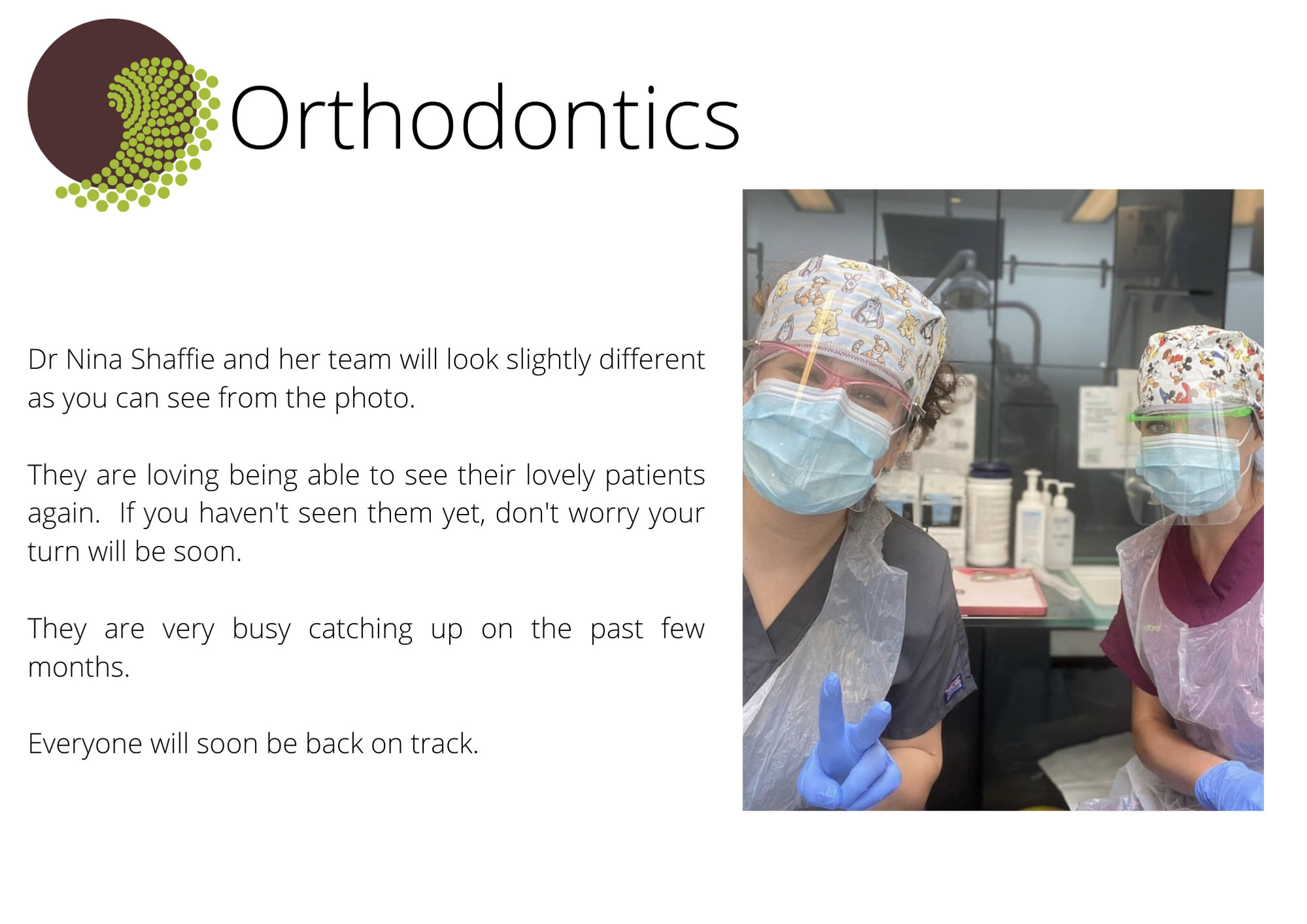 Orthodontics

Dr Nina Shaffie and her team will look slightly different as you can see from the photo.

They are loving being able to see their lovely patients again. If you haven't seen them yet, don't worry your turn will be soon.

They are very busy catching up on the past few months.

Everyone will soon be back on track.